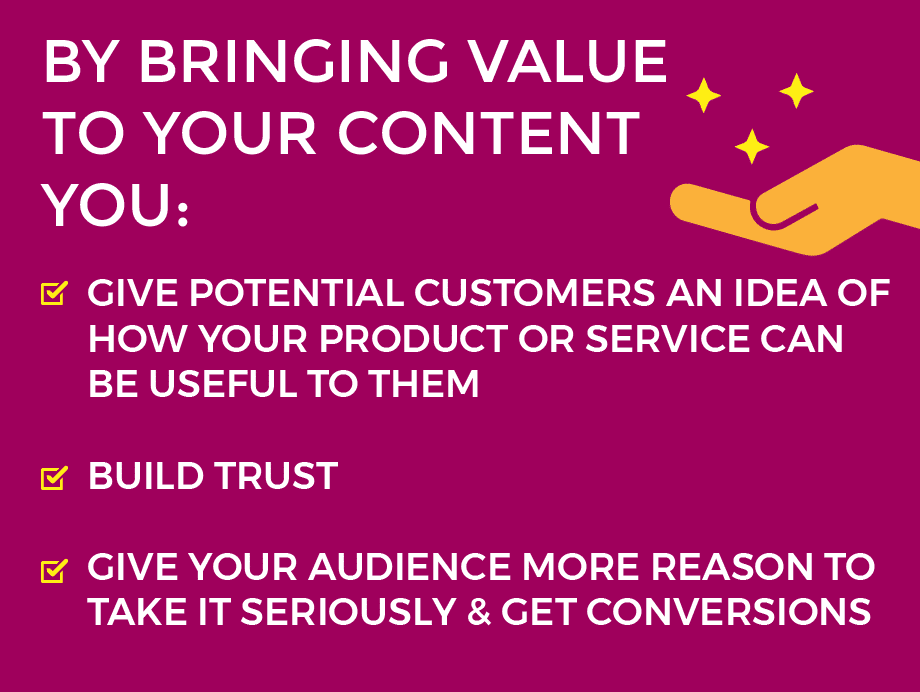 BY BRINGING VALUE TO YOUR CONTENT YOU:

GIVE POTENTIAL CUSTOMERS AN IDEA OF HOW YOUR PRODUCT OR SERVICE CAN BE USEFUL TO THEM

BUILD TRUST

GIVE YOUR AUDIENCE MORE REASON TO TAKE IT SERIOUSLY & GET CONVERSIONS